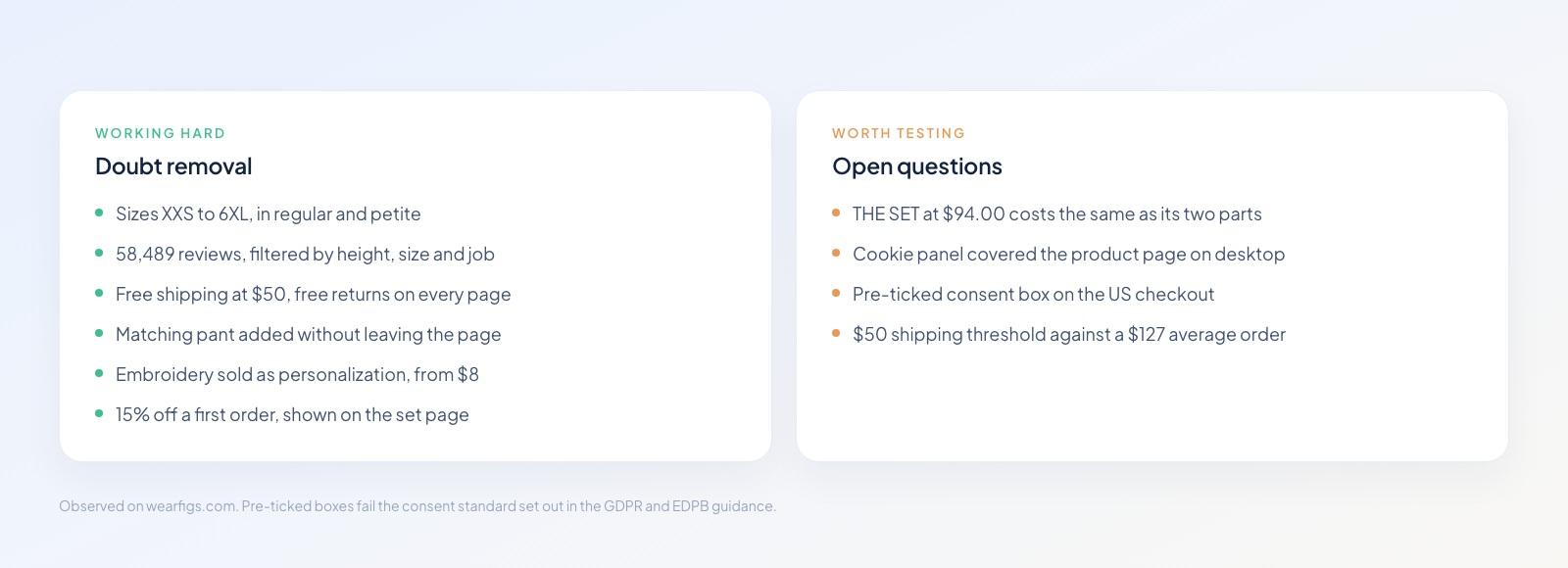 WORKING HARD

Doubt removal

• Sizes XXS to 6XL, in regular and petite
• 58,489 reviews, filtered by height, size and job
• Free shipping at $50, free returns on every page
• Matching pant added without leaving the page
• Embroidery sold as personalization, from $8
• 15% off a first order, shown on the set page

WORTH TESTING

Open questions

• THE SET at $94.00 costs the same as its two parts
• Cookie panel covered the product page on desktop
• Pre-ticked consent box on the US checkout
• $50 shipping threshold against a $127 average order

Observed on wearfigs.com. Pre-ticked boxes fail the consent standard set out in the GDPR and EDPB guidance.